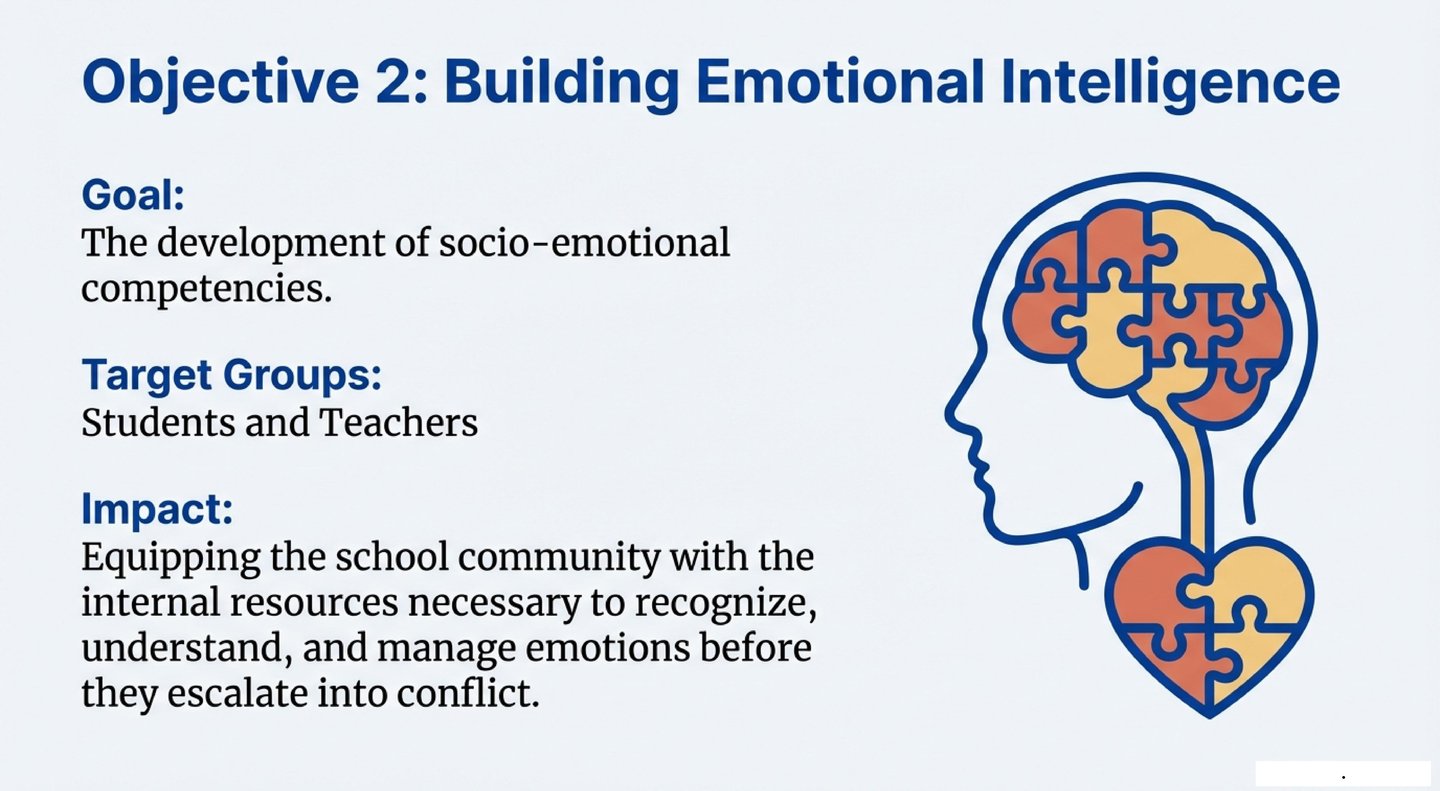 Objective 2: Building Emotional Intelligence

Goal:
The development of socio-emotional competencies.

Target Groups:
Students and Teachers

Impact:
Equipping the school community with the internal resources necessary to recognize, understand, and manage emotions before they escalate into conflict.